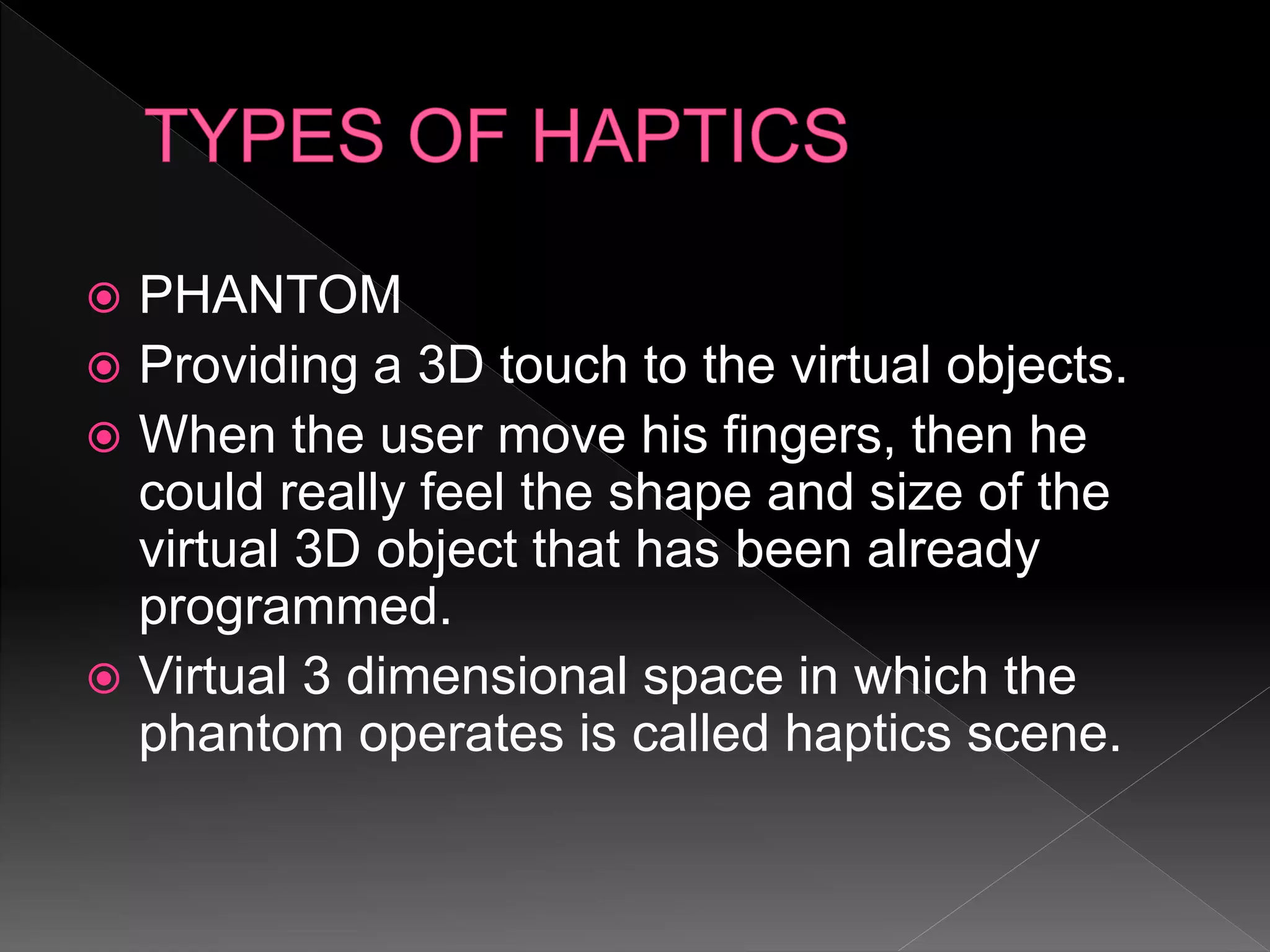 TYPES OF HAPTICS

PHANTOM

Providing a 3D touch to the virtual objects.

When the user move his fingers, then he could really feel the shape and size of the virtual 3D object that has been already programmed.

Virtual 3 dimensional space in which the phantom operates is called haptics scene.